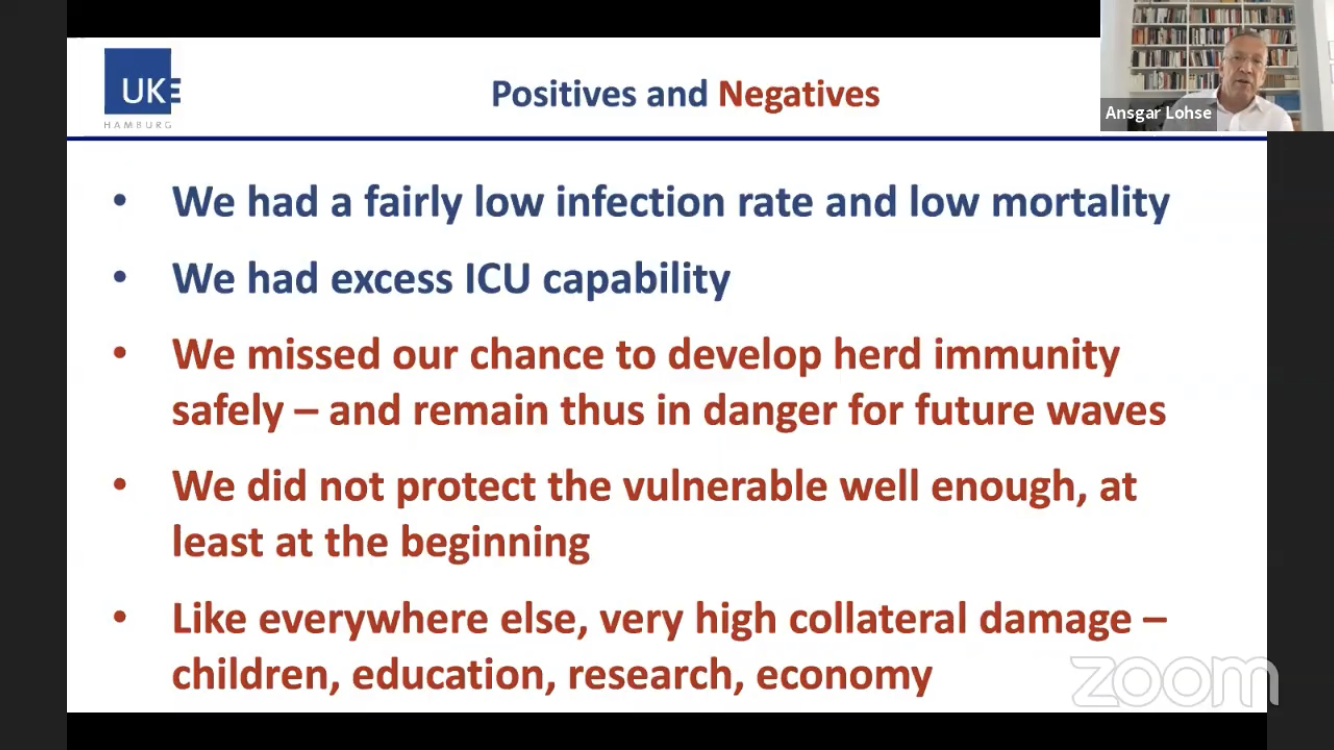 UKE
HAMBURG

Positives and Negatives

Ansgar Lohse

• We had a fairly low infection rate and low mortality

• We had excess ICU capability

• We missed our chance to develop herd immunity safely – and remain thus in danger for future waves

• We did not protect the vulnerable well enough, at least at the beginning

• Like everywhere else, very high collateral damage – children, education, research, economy

zoom